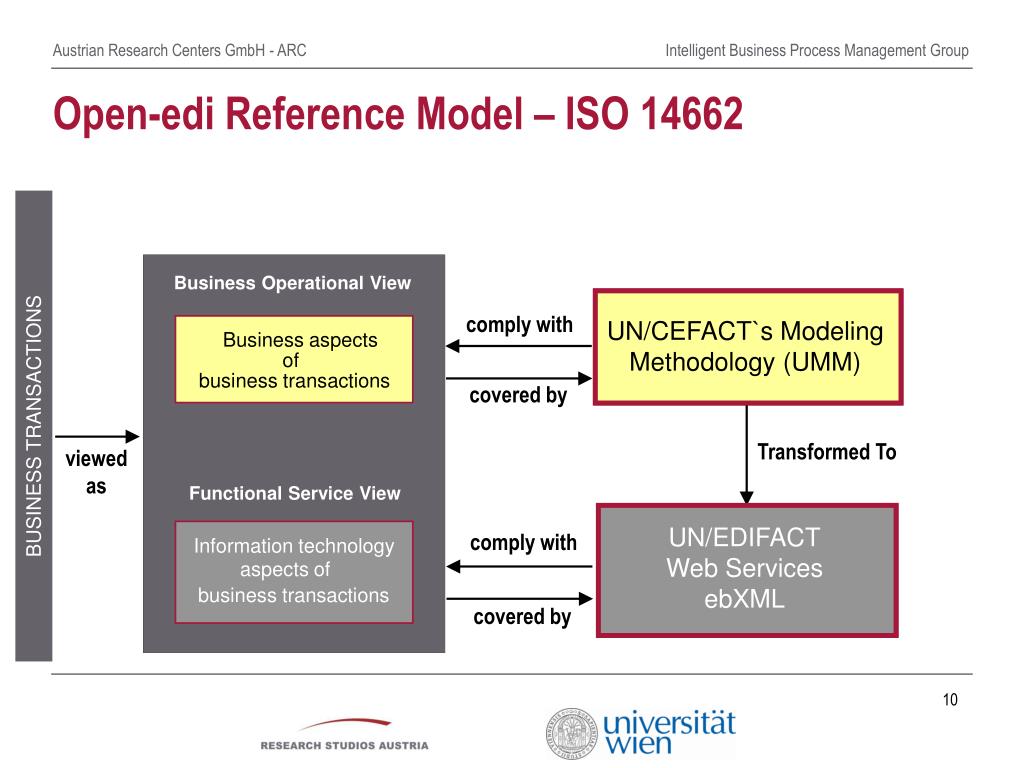 Austrian Research Centers GmbH - ARC

Intelligent Business Process Management Group

Open-edi Reference Model – ISO 14662

BUSINESS TRANSACTIONS

viewed as

Business Operational View

Business aspects of business transactions

comply with

covered by

UN/CEFACT`s Modeling Methodology (UMM)

Transformed To

Functional Service View

Information technology aspects of business transactions

comply with

covered by

UN/EDIFACT
Web Services
ebXML

10

RESEARCH STUDIOS AUSTRIA

universität wien